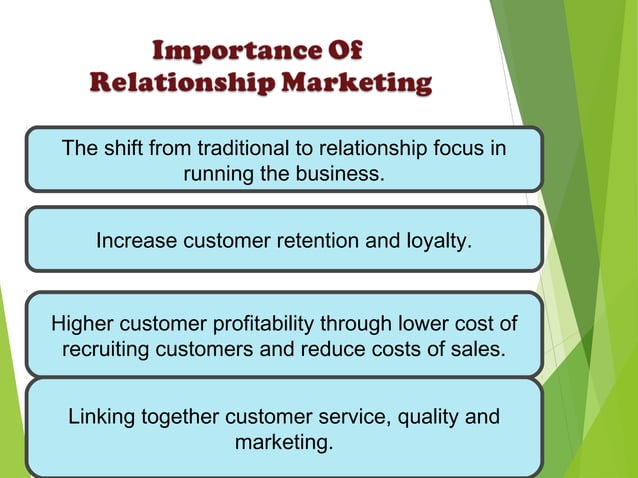 Importance Of Relationship Marketing

The shift from traditional to relationship focus in running the business.

Increase customer retention and loyalty.

Higher customer profitability through lower cost of recruiting customers and reduce costs of sales.

Linking together customer service, quality and marketing.